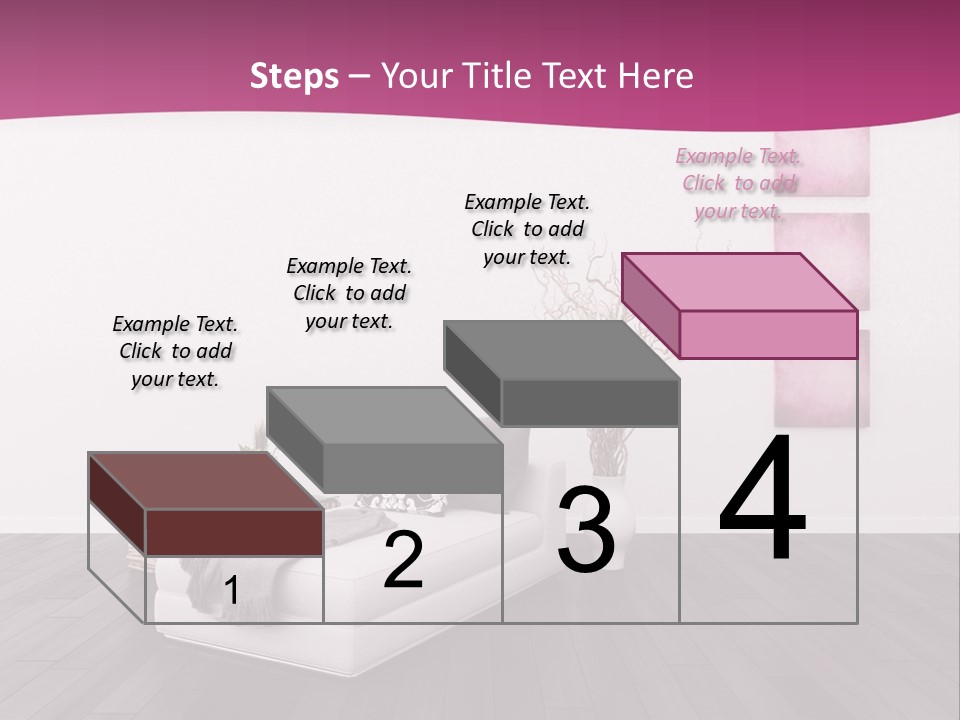 Steps – Your Title Text Here

Example Text. Click to add your text.

Example Text. Click to add your text.

Example Text. Click to add your text.

Example Text. Click to add your text.

1

2

3

4